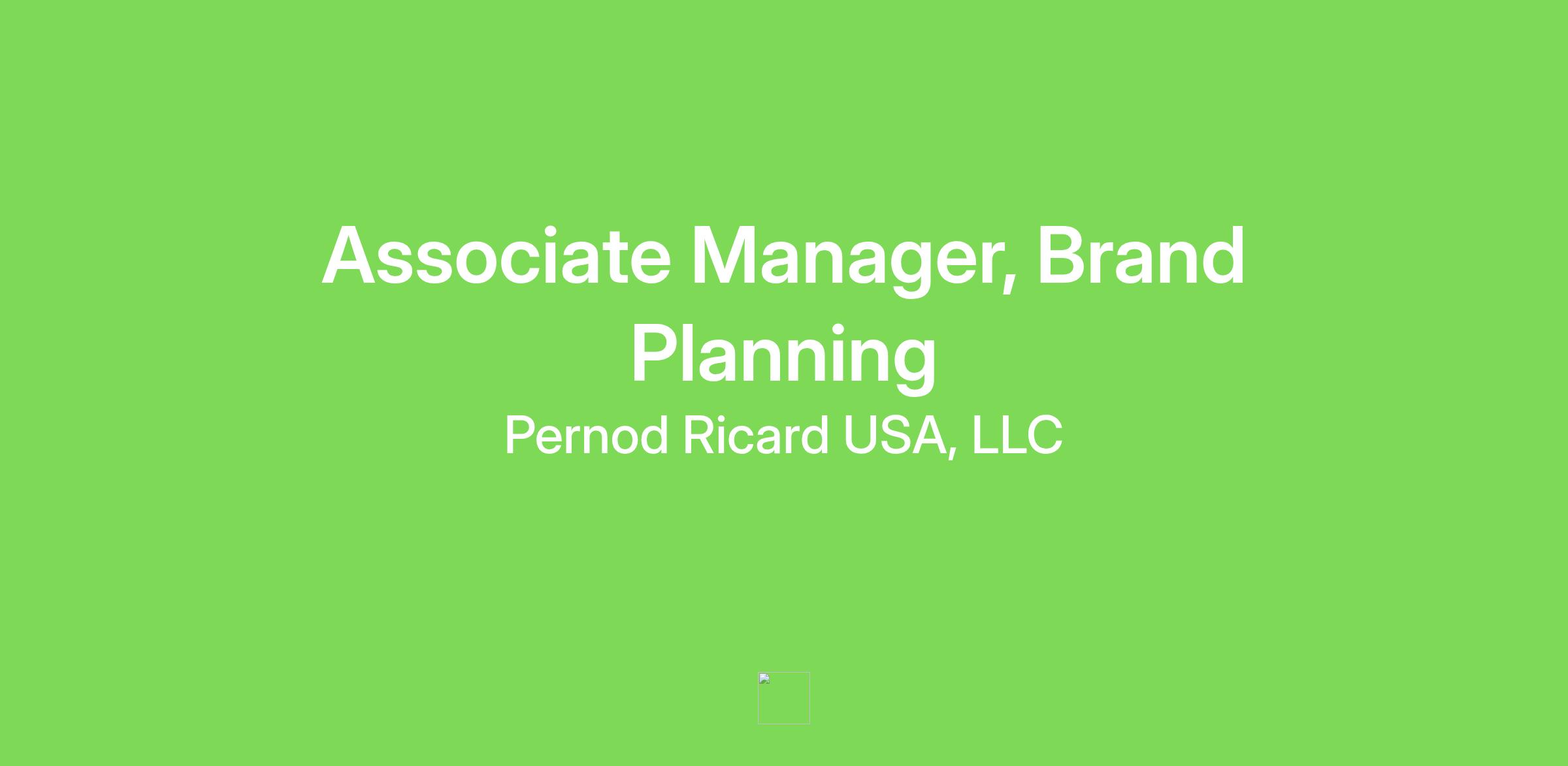 Associate Manager, Brand Planning

Pernod Ricard USA, LLC